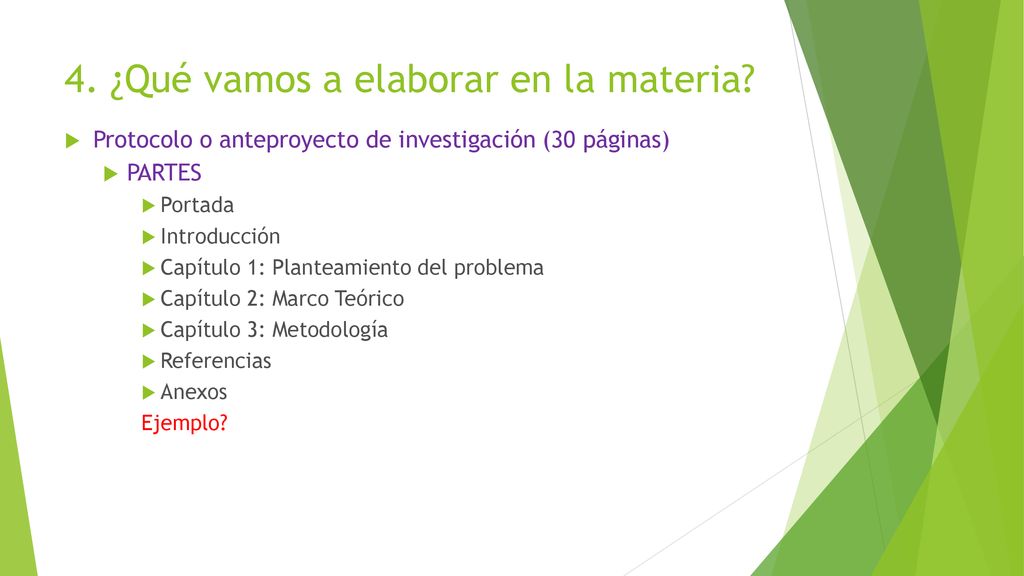 4. ¿Qué vamos a elaborar en la materia?

Protocolo o anteproyecto de investigación (30 páginas)

PARTES

Portada

Introducción

Capítulo 1: Planteamiento del problema

Capítulo 2: Marco Teórico

Capítulo 3: Metodología

Referencias

Anexos

Ejemplo?